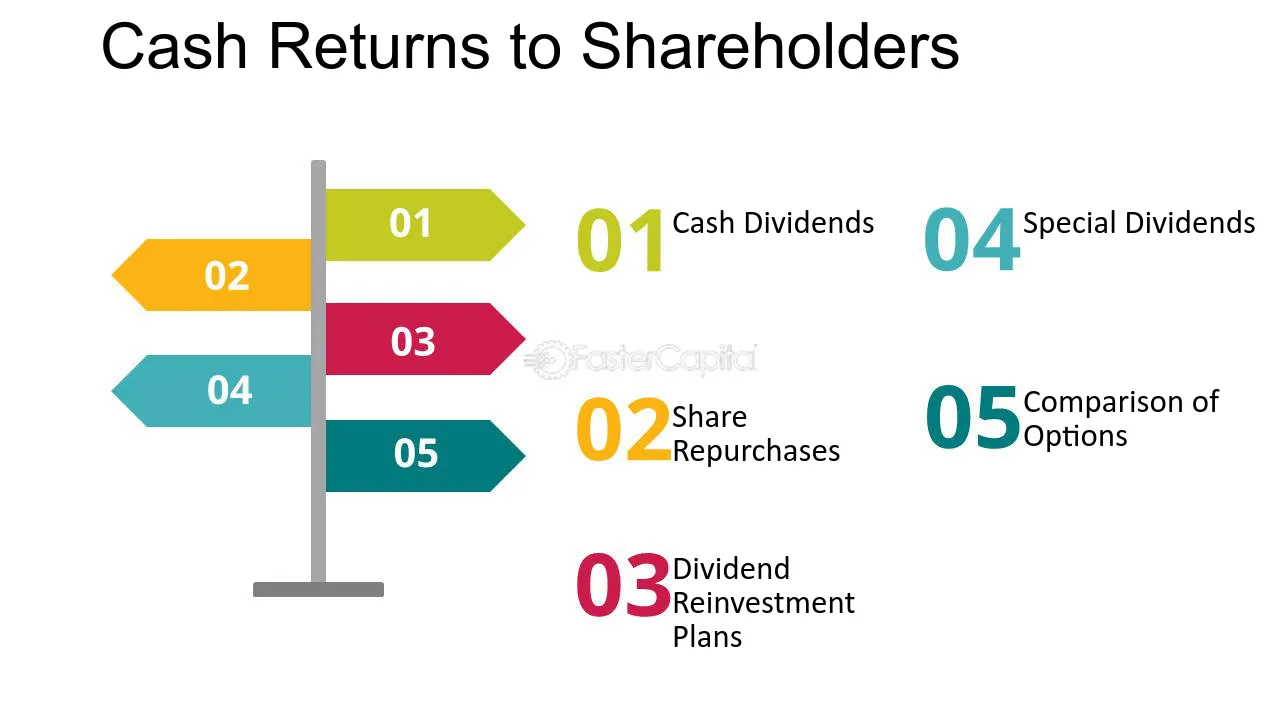 Cash Returns to Shareholders

01

02

03

04

05

01 Cash Dividends

02 Share Repurchases

03 Dividend Reinvestment Plans

04 Special Dividends

05 Comparison of Options

FasterCapital